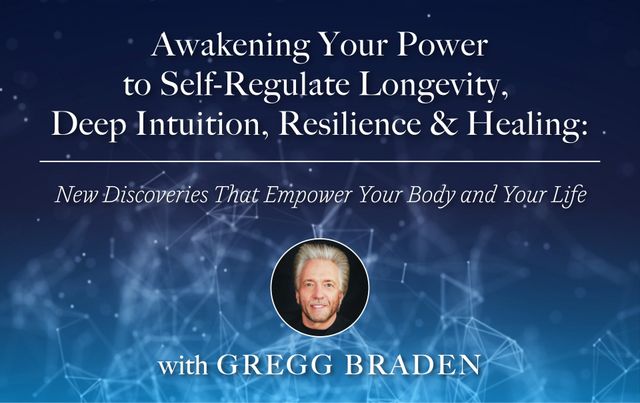 Awakening Your Power to Self-Regulate Longevity, Deep Intuition, Resilience & Healing:

New Discoveries That Empower Your Body and Your Life

with GREGG BRADEN